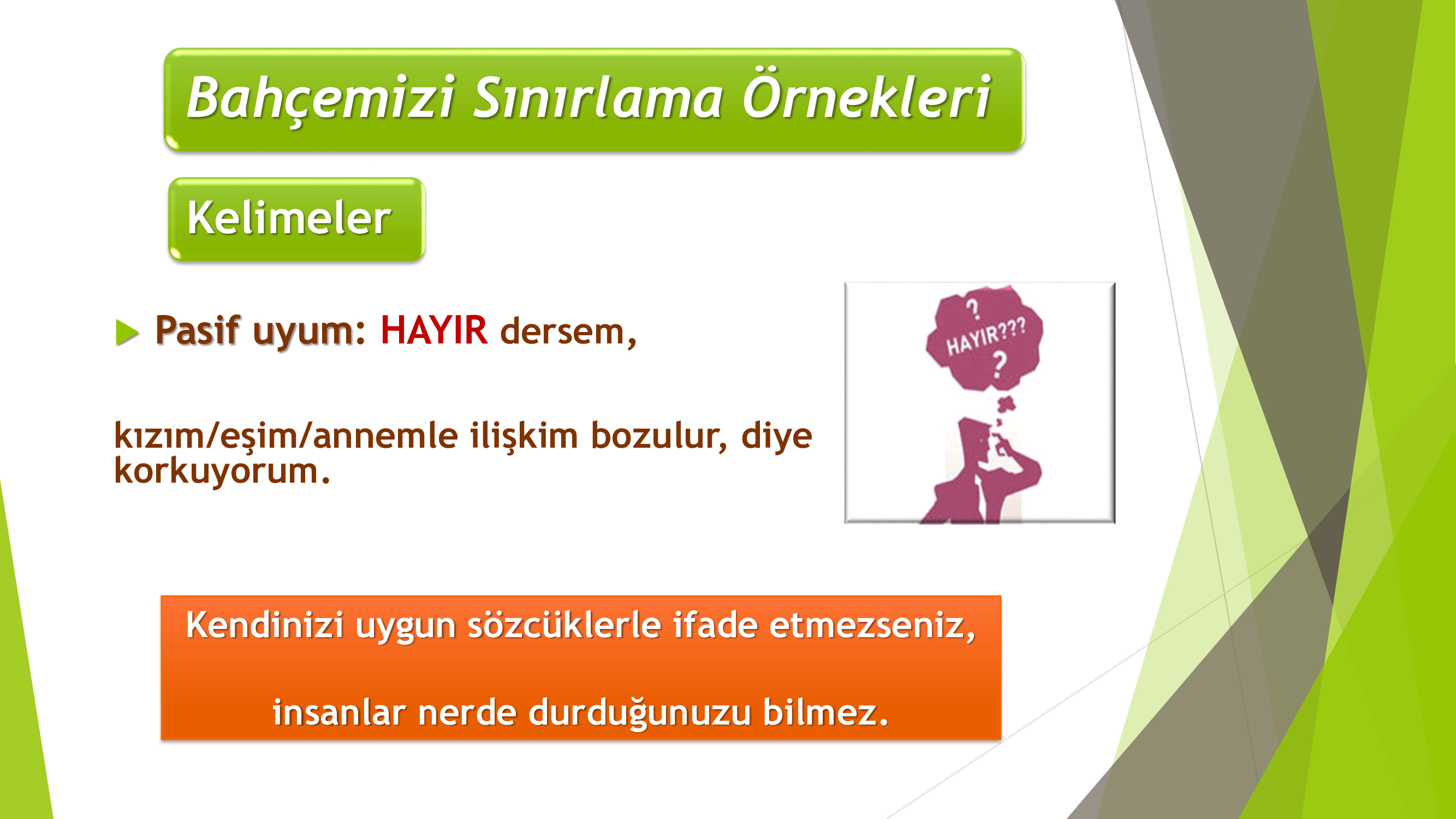 Bahçemizi Sınırlama Örnekleri

Kelimeler

Pasif uyum: HAYIR dersem,

kızım/eşim/annemle ilişkim bozulur, diye korkuyorum.

?
HAYIR???
?

Kendinizi uygun sözcüklerle ifade etmezseniz,

insanlar nerde durduğunuzu bilmez.